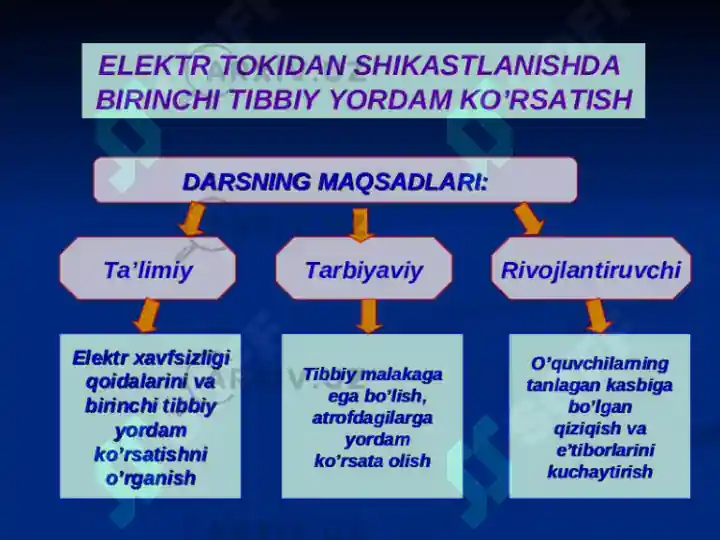 ELEKTR TOKIDAN SHIKASTLANISHDA BIRINCHI TIBBIY YORDAM KO'RSATISH

DARSNING MAQSADLARI:

Ta'limiy

Tarbiyaviy

Rivojlantiruvchi

Elektr xavfsizligi qoidalarini va birinchi tibbiy yordam ko'rsatishni o'rganish

Tibbiy malakaga ega bo'lish, atrofdagilarga yordam ko'rsata olish

O'quvchilarning tanlagan kasbiga bo'lgan qiziqish va e'tiborlarini kuchaytirish

ARXIV.UZ